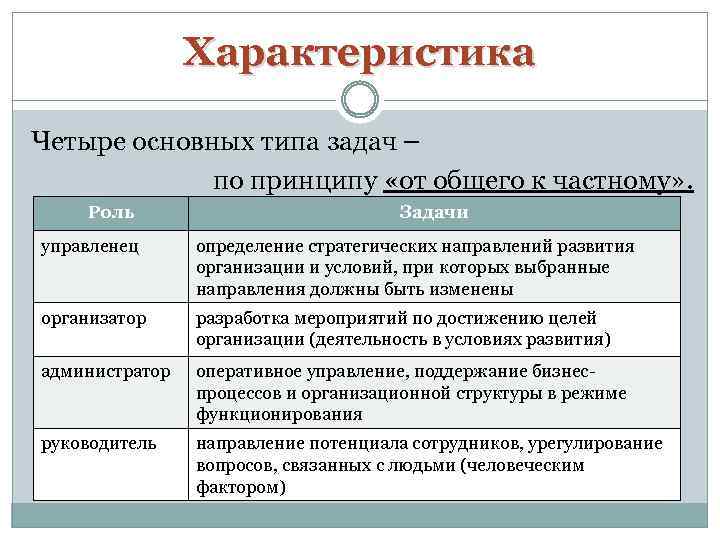 Характеристика

Четыре основных типа задач – по принципу «от общего к частному».

| Роль | Задачи |
|---|---|
| управленец | определение стратегических направлений развития организации и условий, при которых выбранные направления должны быть изменены |
| организатор | разработка мероприятий по достижению целей организации (деятельность в условиях развития) |
| администратор | оперативное управление, поддержание бизнес-процессов и организационной структуры в режиме функционирования |
| руководитель | направление потенциала сотрудников, урегулирование вопросов, связанных с людьми (человеческим фактором) |